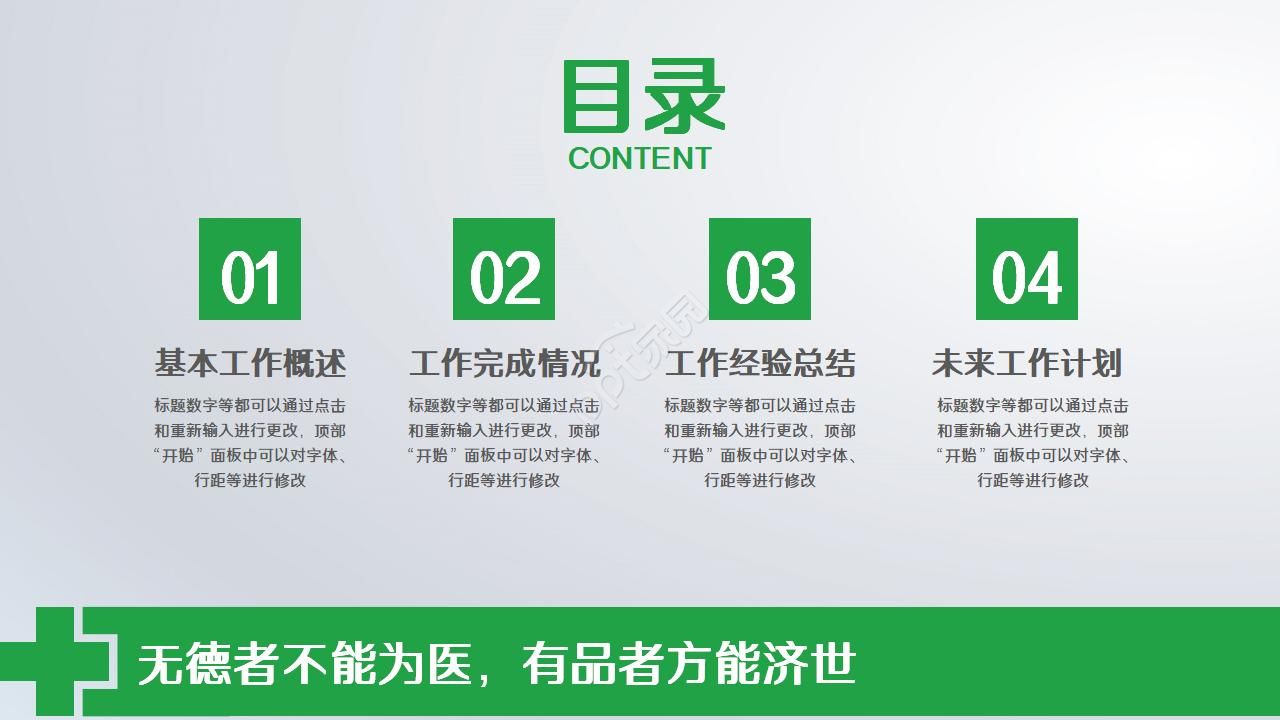 目录
CONTENT

01
基本工作概述
标题数字等都可以通过点击和重新输入进行更改，顶部“开始”面板中可以对字体、行距等进行修改

02
工作完成情况
标题数字等都可以通过点击和重新输入进行更改，顶部“开始”面板中可以对字体、行距等进行修改

03
工作经验总结
标题数字等都可以通过点击和重新输入进行更改，顶部“开始”面板中可以对字体、行距等进行修改

04
未来工作计划
标题数字等都可以通过点击和重新输入进行更改，顶部“开始”面板中可以对字体、行距等进行修改

无德者不能为医，有品者方能济世